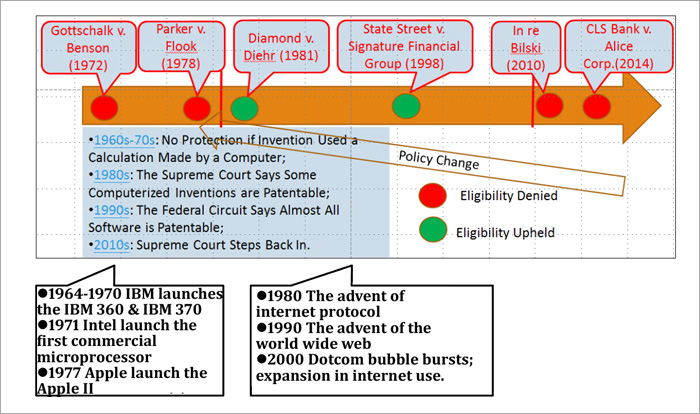 Gottschalk v. Benson (1972)

Parker v. Flook (1978)

Diamond v. Diehr (1981)

State Street v. Signature Financial Group (1998)

In re Bilski (2010)

CLS Bank v. Alice Corp.(2014)

•1960s-70s: No Protection if Invention Used a Calculation Made by a Computer;
•1980s: The Supreme Court Says Some Computerized Inventions are Patentable;
•1990s: The Federal Circuit Says Almost All Software is Patentable;
•2010s: Supreme Court Steps Back In.

Policy Change

Eligibility Denied

Eligibility Upheld

●1964-1970 IBM launches the IBM 360 & IBM 370
●1971 Intel launch the first commercial microprocessor
●1977 Apple launch the Apple II

●1980 The advent of internet protocol
●1990 The advent of the world wide web
●2000 Dotcom bubble bursts; expansion in internet use.